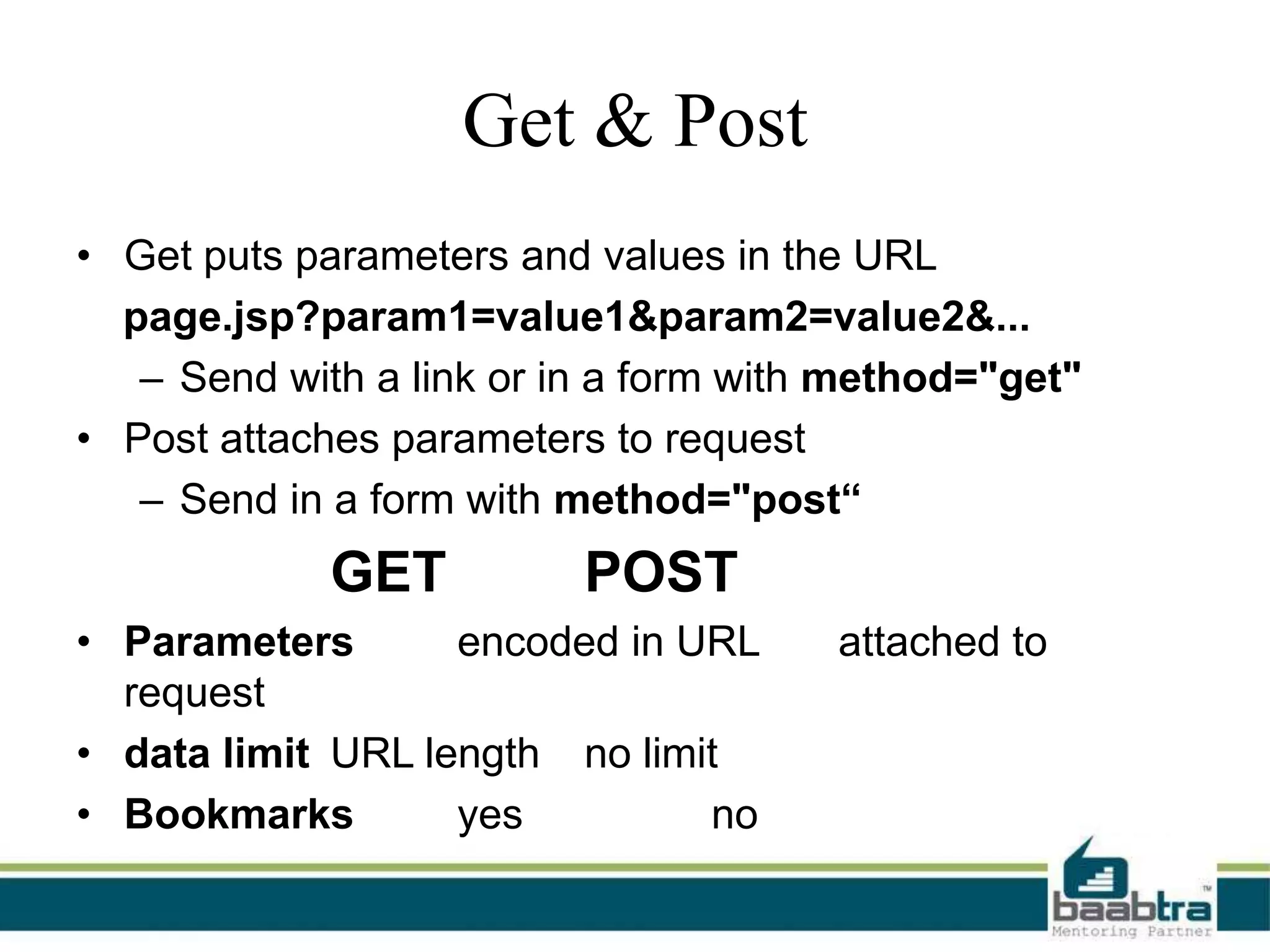 Get & Post

• Get puts parameters and values in the URL

page.jsp?param1=value1&param2=value2&...

– Send with a link or in a form with method="get"

• Post attaches parameters to request

– Send in a form with method="post“

GET POST

• Parameters encoded in URL attached to request

• data limit URL length no limit

• Bookmarks yes no

baabtra™
Mentoring Partner